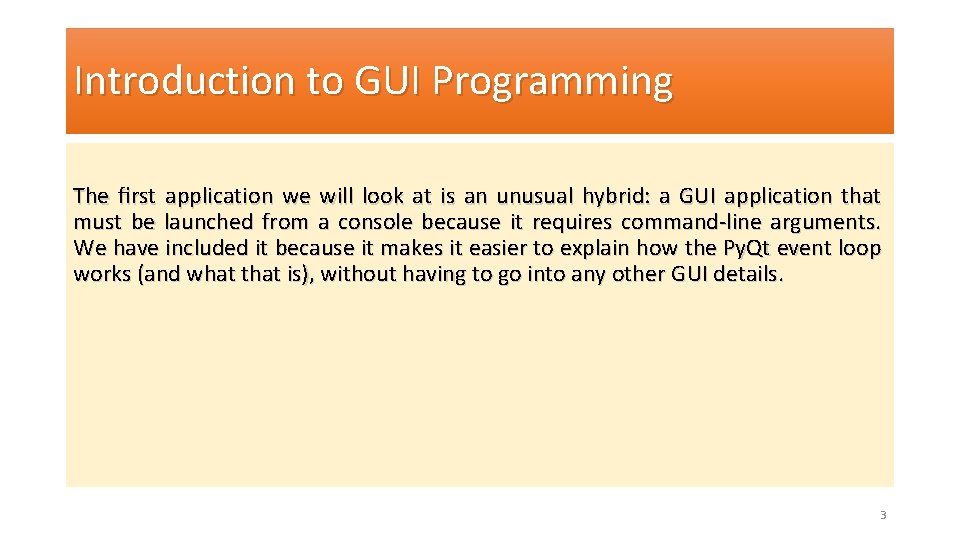 Introduction to GUI Programming

The first application we will look at is an unusual hybrid: a GUI application that must be launched from a console because it requires command-line arguments. We have included it because it makes it easier to explain how the PyQt event loop works (and what that is), without having to go into any other GUI details.

3